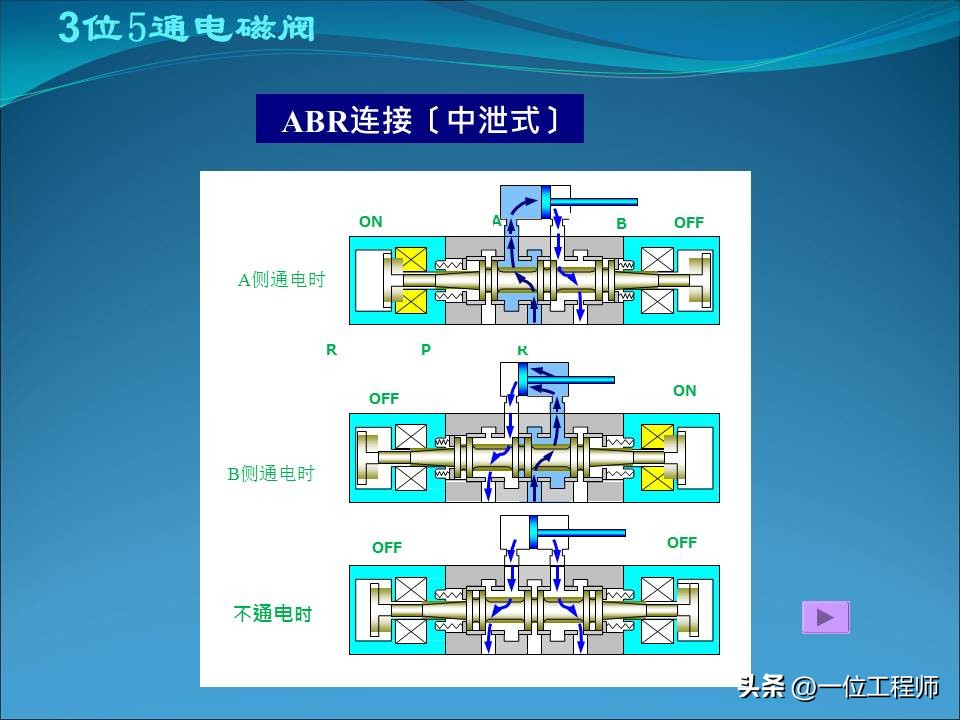 3位5通电磁阀

ABR连接〔中泄式〕

ON A B OFF

A侧通电时

R P R

OFF ON

B侧通电时

OFF OFF

不通电时

头条 @一位工程师